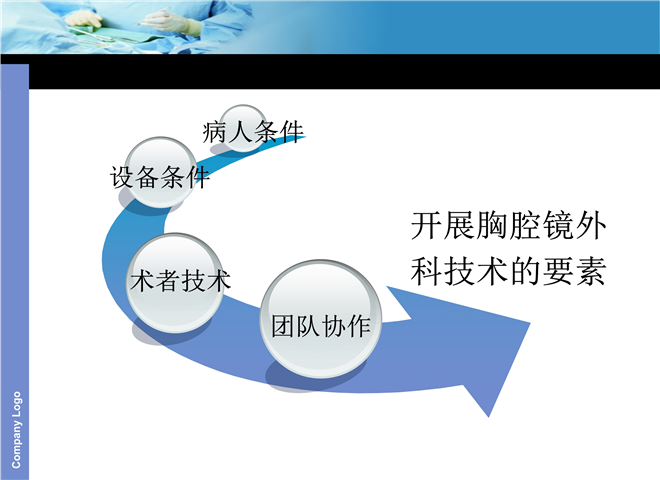 病人条件

设备条件

术者技术

团队协作

开展胸腔镜外科技术的要素

Company Logo